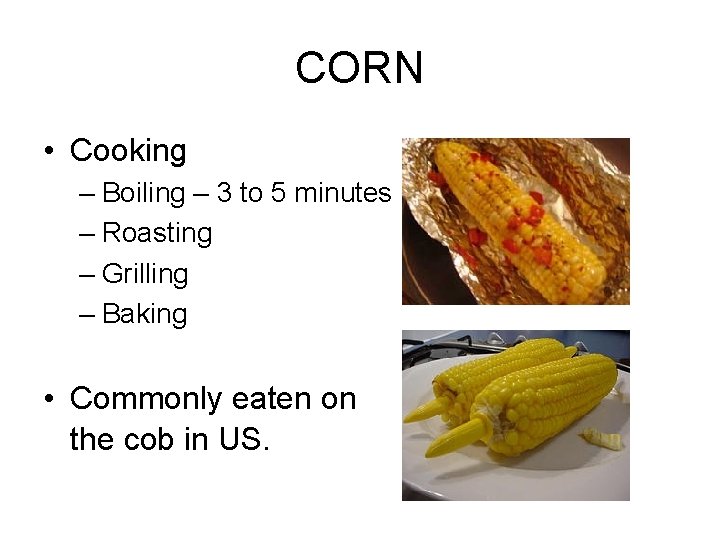 CORN

• Cooking
  – Boiling – 3 to 5 minutes
  – Roasting
  – Grilling
  – Baking

• Commonly eaten on the cob in US.